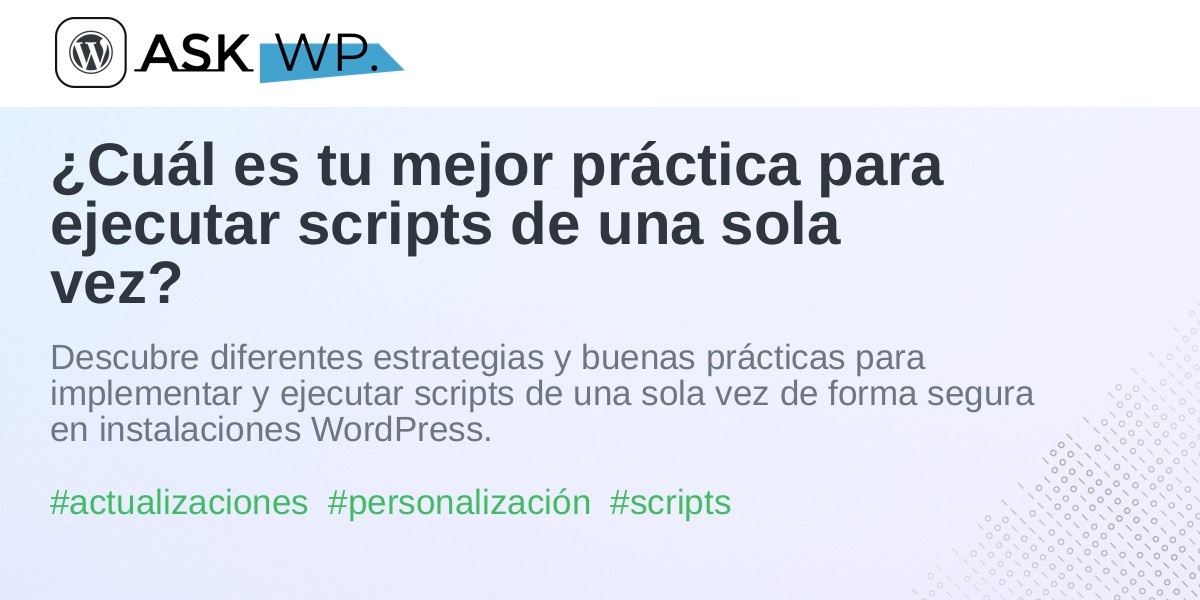 ASK WP.

¿Cuál es tu mejor práctica para ejecutar scripts de una sola vez?

Descubre diferentes estrategias y buenas prácticas para implementar y ejecutar scripts de una sola vez de forma segura en instalaciones WordPress.

#actualizaciones #personalización #scripts